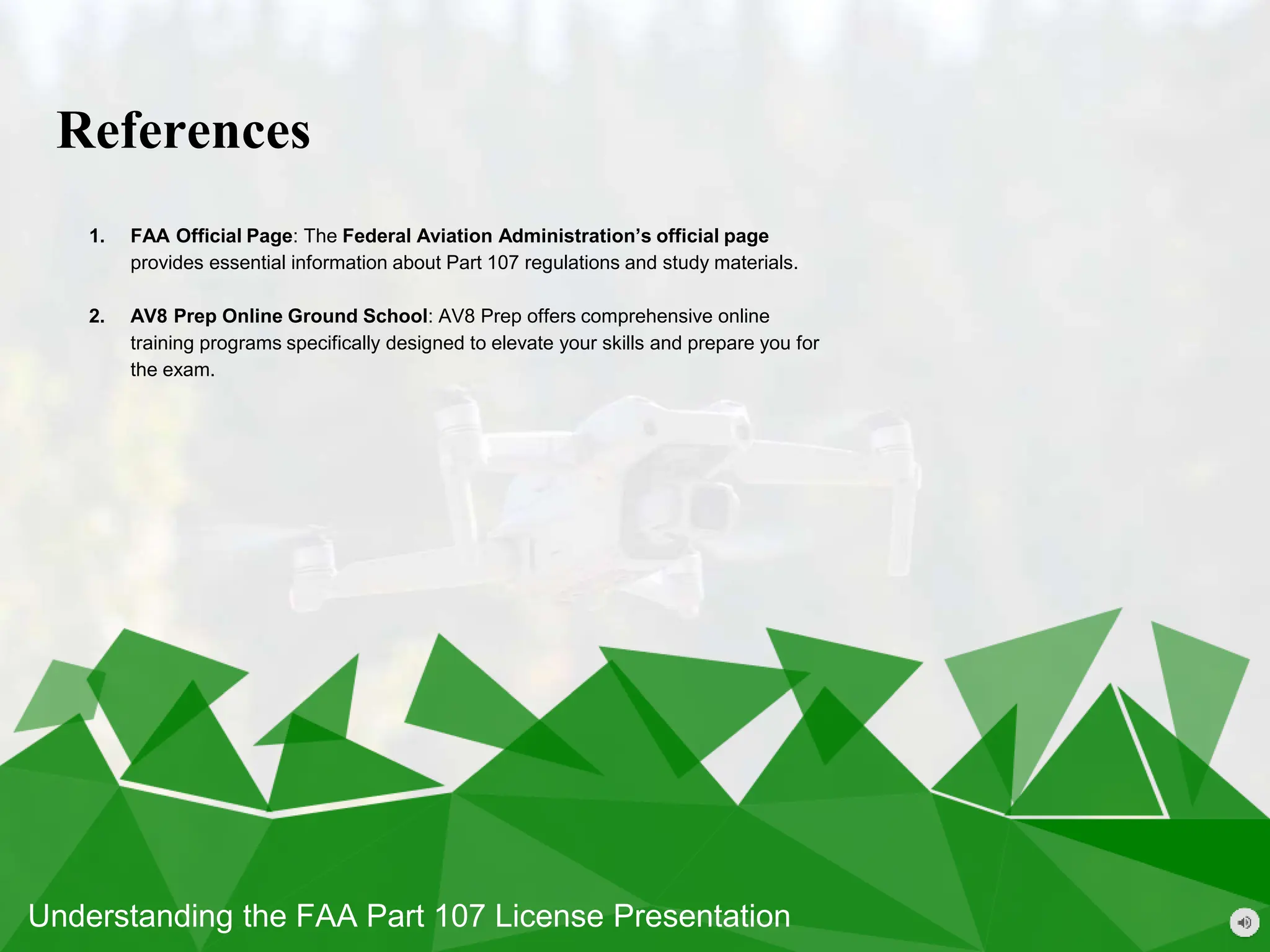 References

1. FAA Official Page: The Federal Aviation Administration's official page provides essential information about Part 107 regulations and study materials.

2. AV8 Prep Online Ground School: AV8 Prep offers comprehensive online training programs specifically designed to elevate your skills and prepare you for the exam.

Understanding the FAA Part 107 License Presentation